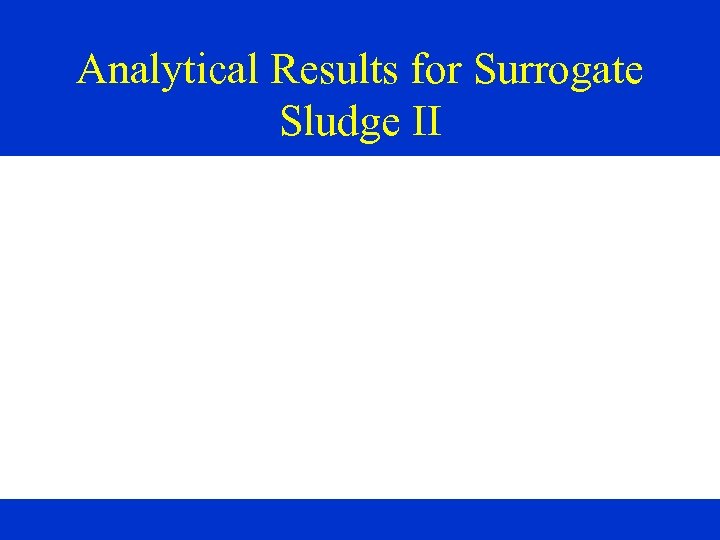 Analytical Results for Surrogate Sludge II